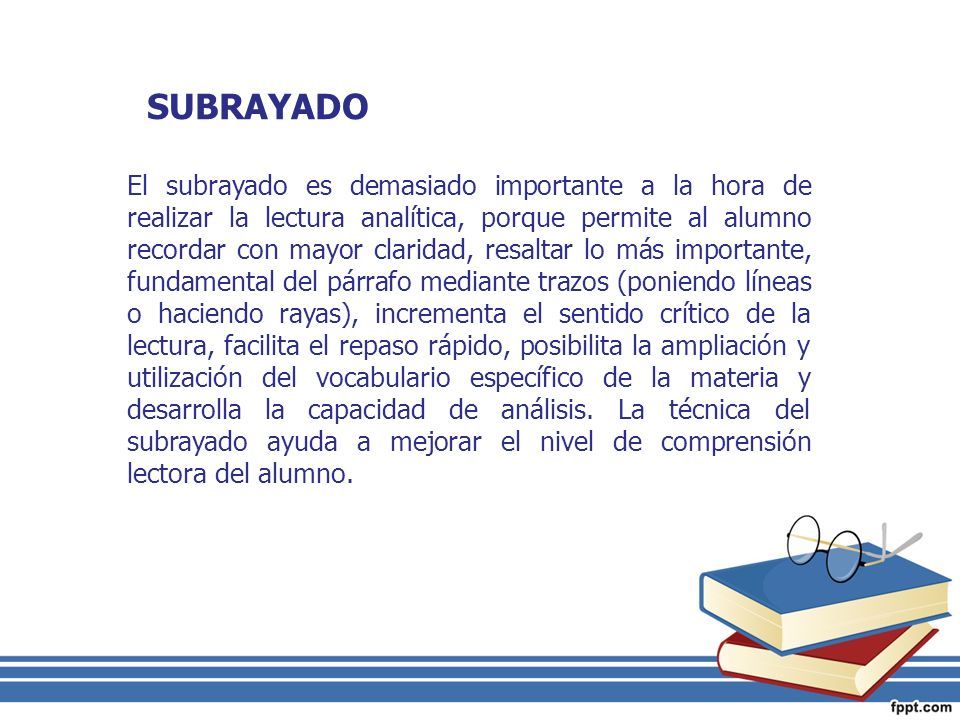 SUBRAYADO

El subrayado es demasiado importante a la hora de realizar la lectura analítica, porque permite al alumno recordar con mayor claridad, resaltar lo más importante, fundamental del párrafo mediante trazos (poniendo líneas o haciendo rayas), incrementa el sentido crítico de la lectura, facilita el repaso rápido, posibilita la ampliación y utilización del vocabulario específico de la materia y desarrolla la capacidad de análisis. La técnica del subrayado ayuda a mejorar el nivel de comprensión lectora del alumno.

fppt.com